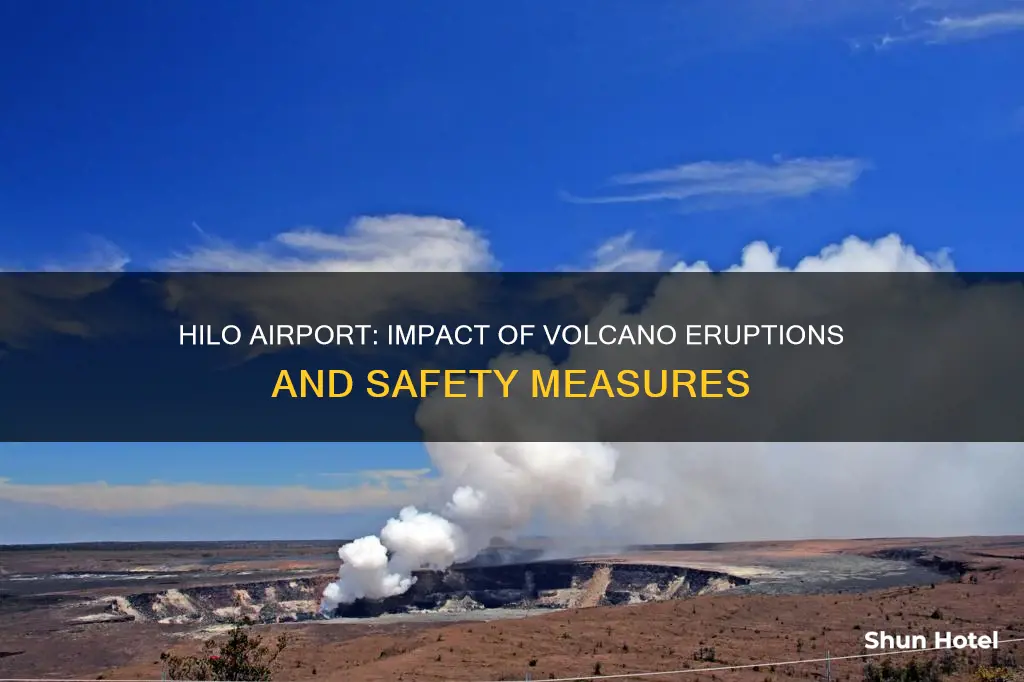 HILO AIRPORT: IMPACT OF VOLCANO ERUPTIONS AND SAFETY MEASURES

Shun Hotel